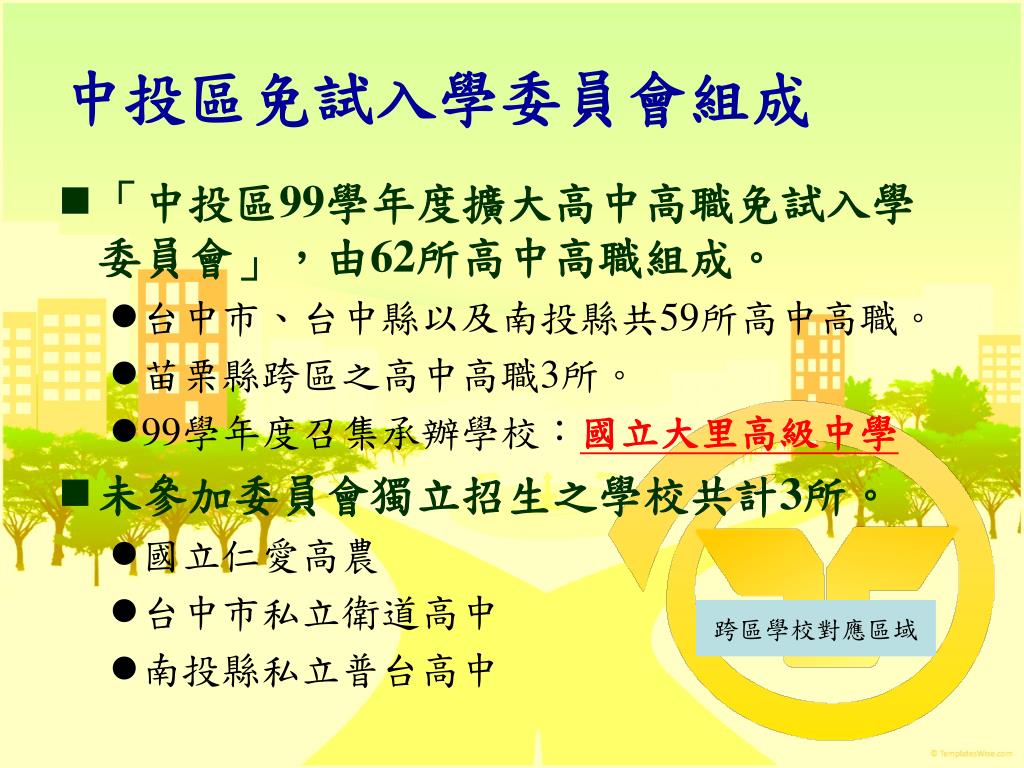 中投區免試入學委員會組成

■「中投區99學年度擴大高中高職免試入學委員會」，由62所高中高職組成。

●台中市、台中縣以及南投縣共59所高中高職。

●苗栗縣跨區之高中高職3所。

●99學年度召集承辦學校：國立大里高級中學

■未參加委員會獨立招生之學校共計3所。

●國立仁愛高農

●台中市私立衛道高中

●南投縣私立普台高中

跨區學校對應區域

© TemplatesWise.com